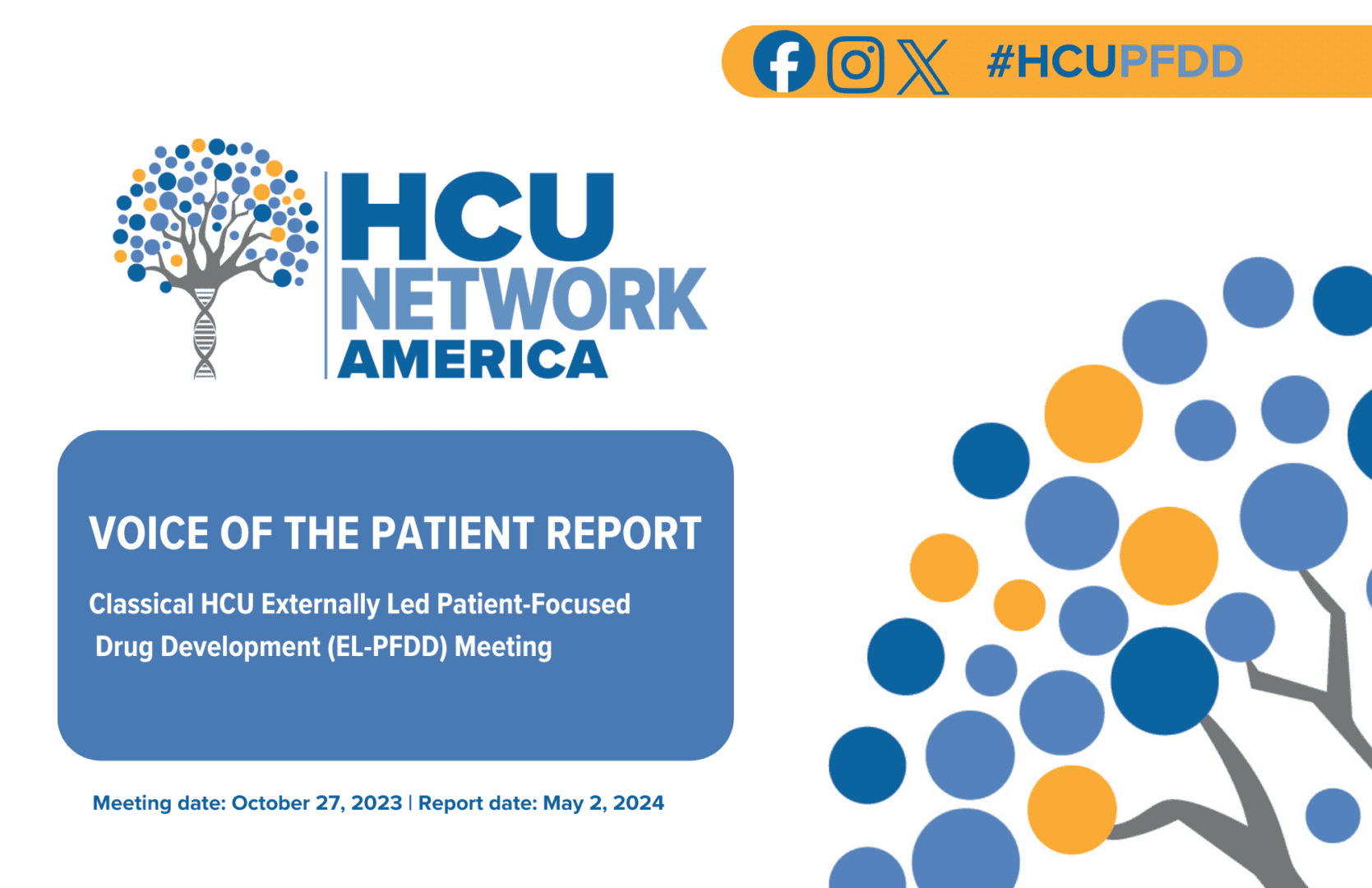 #HCUPFDD

HCU NETWORK AMERICA

VOICE OF THE PATIENT REPORT

Classical HCU Externally Led Patient-Focused Drug Development (EL-PFDD) Meeting

Meeting date: October 27, 2023 | Report date: May 2, 2024